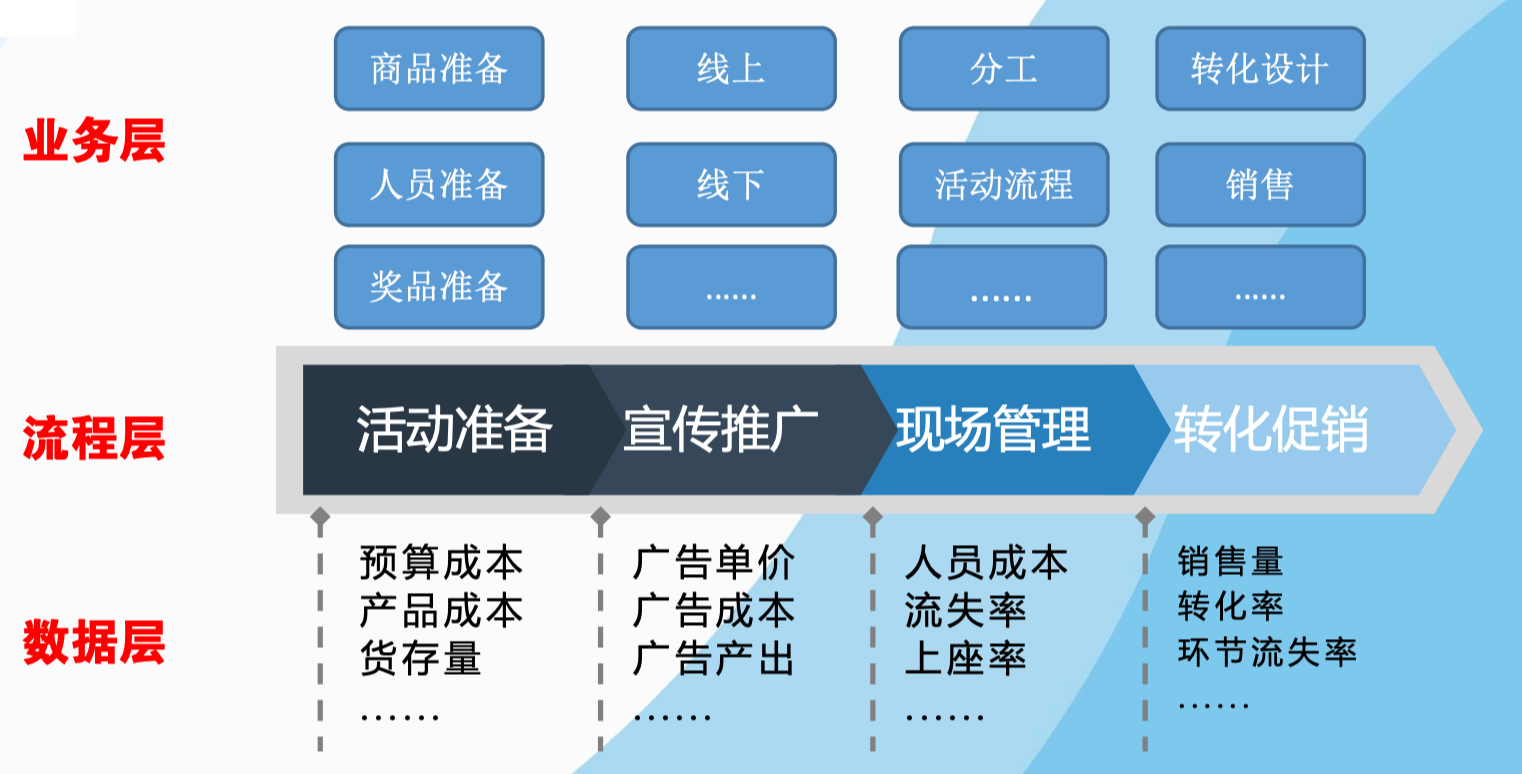 业务层

商品准备
人员准备
奖品准备

线上
线下
......

分工
活动流程
......

转化设计
销售
......

流程层

活动准备
宣传推广
现场管理
转化促销

数据层

预算成本
产品成本
货存量
......

广告单价
广告成本
广告产出
......

人员成本
流失率
上座率
......

销售量
转化率
环节流失率
......